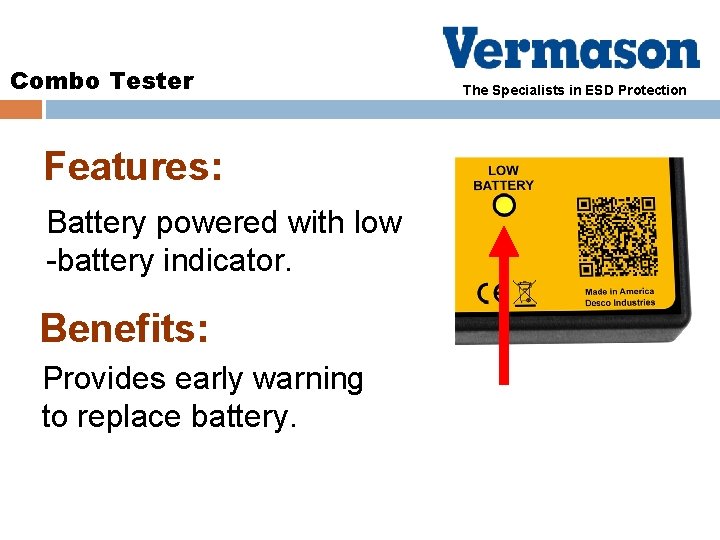 Combo Tester

Vermason

The Specialists in ESD Protection

Features:

Battery powered with low -battery indicator.

Benefits:

Provides early warning to replace battery.

LOW BATTERY

CE

Made in America
Desco Industries